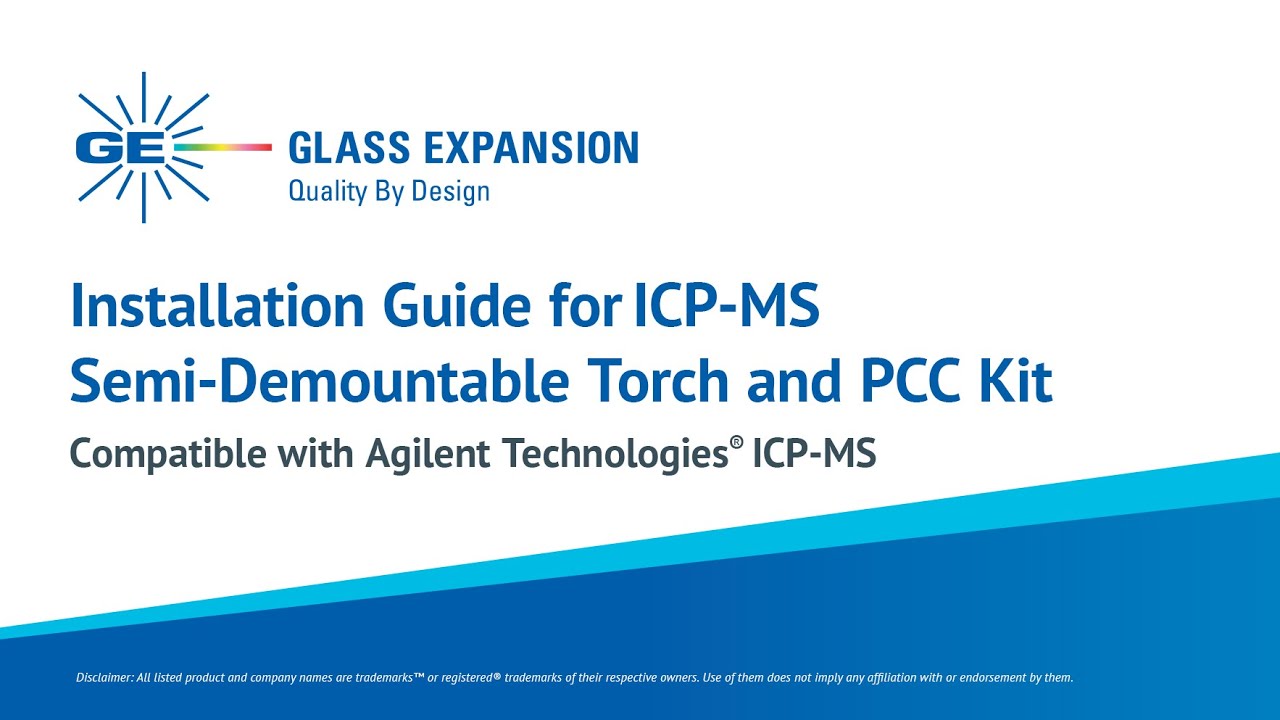 GE

GLASS EXPANSION
Quality By Design

Installation Guide for ICP-MS Semi-Demountable Torch and PCC Kit

Compatible with Agilent Technologies® ICP-MS

Disclaimer: All listed product and company names are trademarks™ or registered® trademarks of their respective owners. Use of them does not imply any affiliation with or endorsement by them.